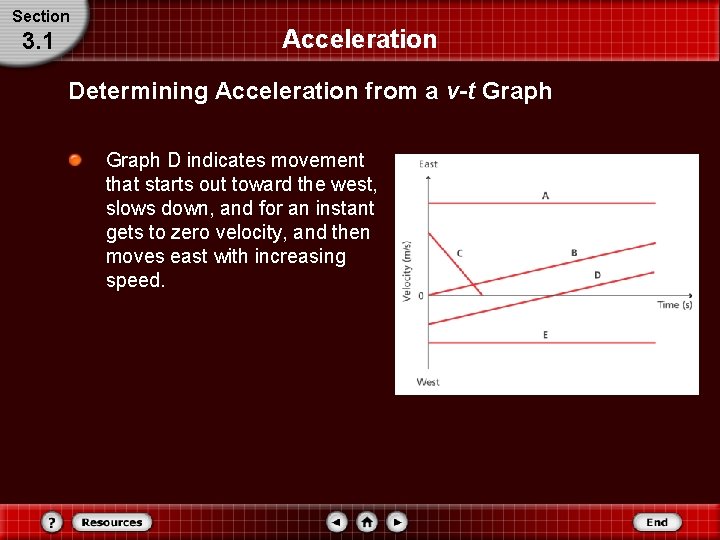 Section
3.1

Acceleration

Determining Acceleration from a v-t Graph

Graph D indicates movement that starts out toward the west, slows down, and for an instant gets to zero velocity, and then moves east with increasing speed.

East
A
C
B
D
Velocity (m/s)
0
Time (s)
E
West

?
Resources
End